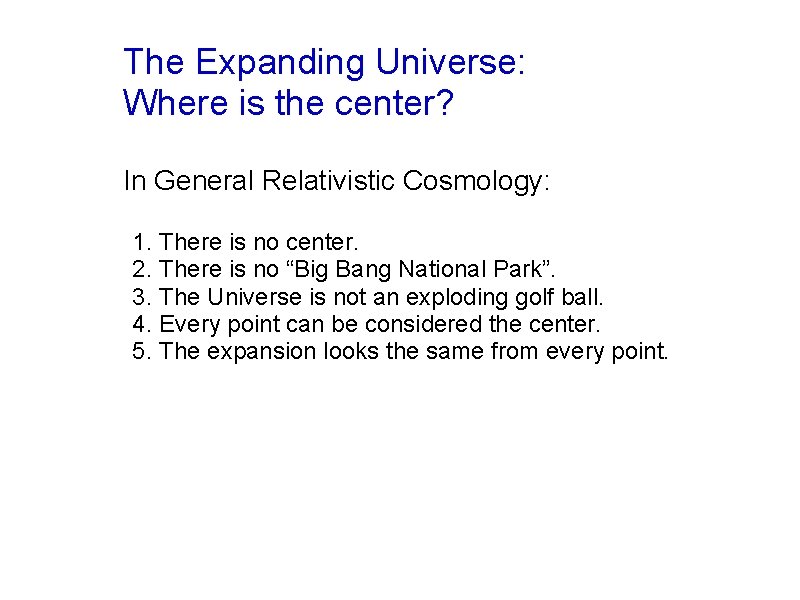 The Expanding Universe:
Where is the center?

In General Relativistic Cosmology:

1. There is no center.
2. There is no “Big Bang National Park”.
3. The Universe is not an exploding golf ball.
4. Every point can be considered the center.
5. The expansion looks the same from every point.